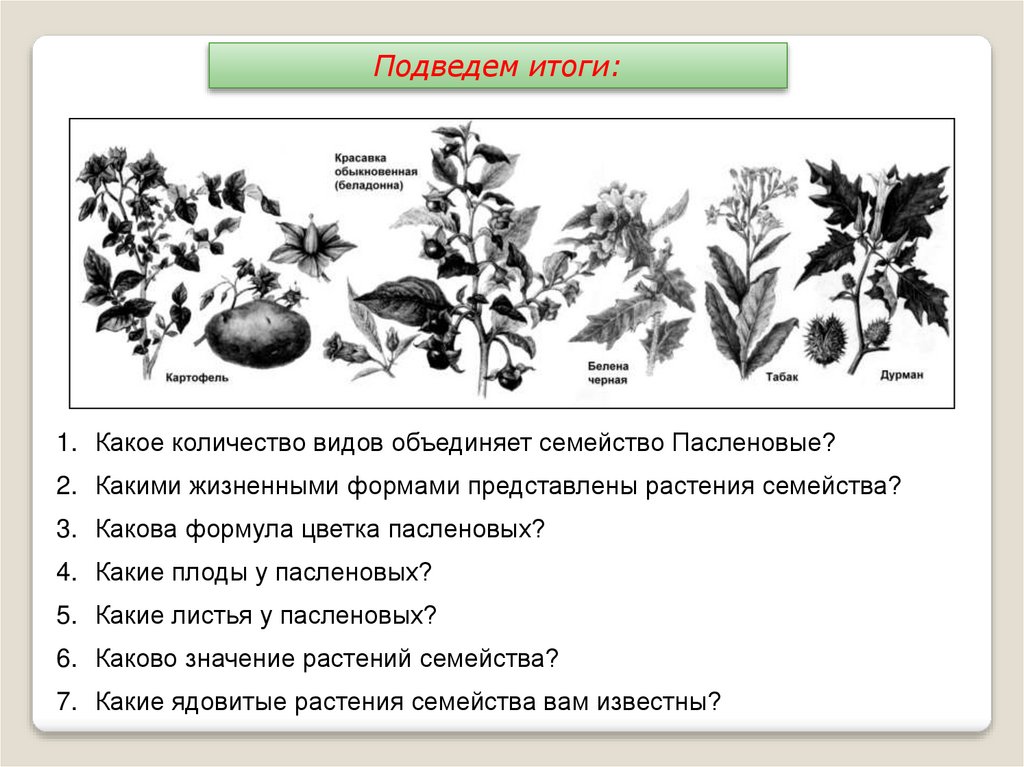 Подведем итоги:

Красавка обыкновенная (беладонна)

Картофель

Белена черная

Табак

Дурман

1. Какое количество видов объединяет семейство Пасленовые?
2. Какими жизненными формами представлены растения семейства?
3. Какова формула цветка пасленовых?
4. Какие плоды у пасленовых?
5. Какие листья у пасленовых?
6. Каково значение растений семейства?
7. Какие ядовитые растения семейства вам известны?